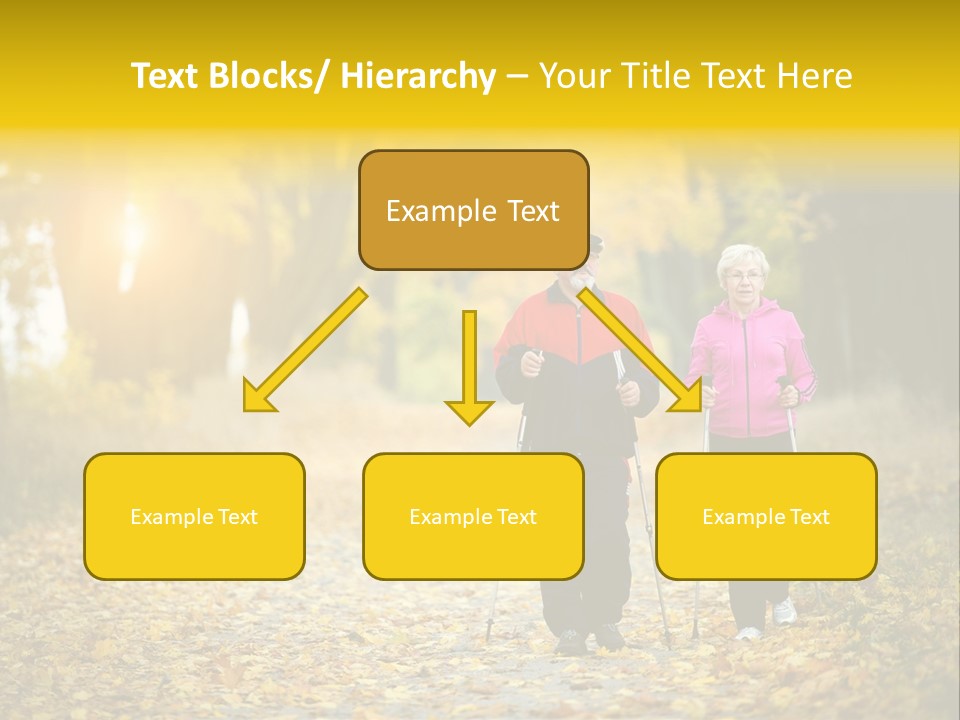 Text Blocks/ Hierarchy – Your Title Text Here

Example Text

Example Text

Example Text

Example Text